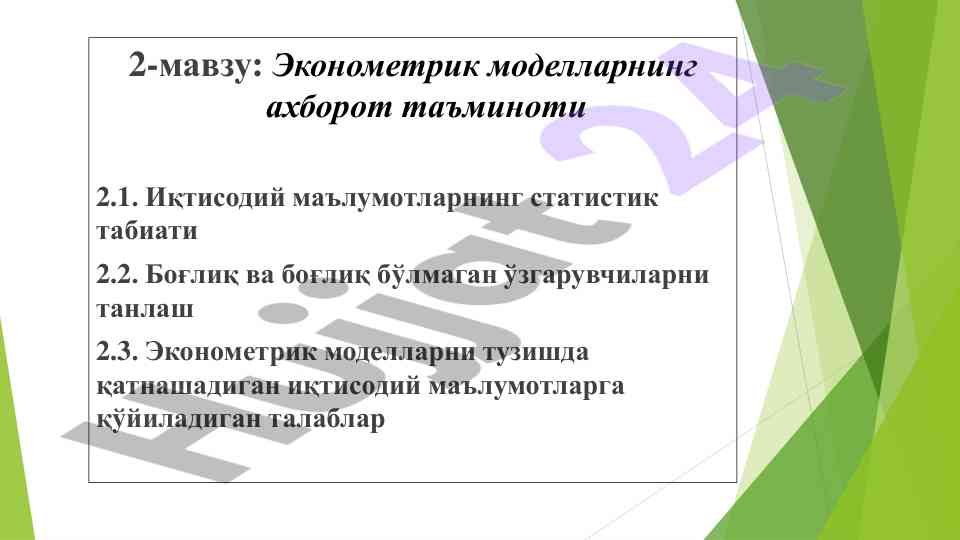 2-мавзу: Эконометрик моделларнинг ахборот таъминоти

2.1. Иқтисодий маълумотларнинг статистик табиати

2.2. Боғлиқ ва боғлиқ бўлмаган ўзгарувчиларни танлаш

2.3. Эконометрик моделларни тузишда қатнашадиган иқтисодий маълумотларга қўйиладиган талаблар

Hujjat 24